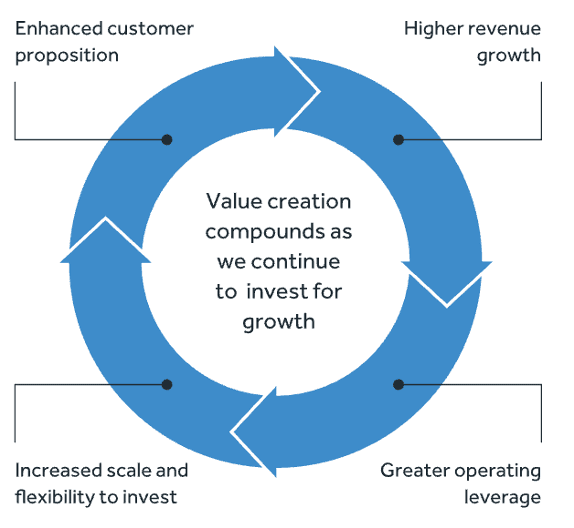 Enhanced customer proposition

Higher revenue growth

Value creation compounds as we continue to invest for growth

Increased scale and flexibility to invest

Greater operating leverage